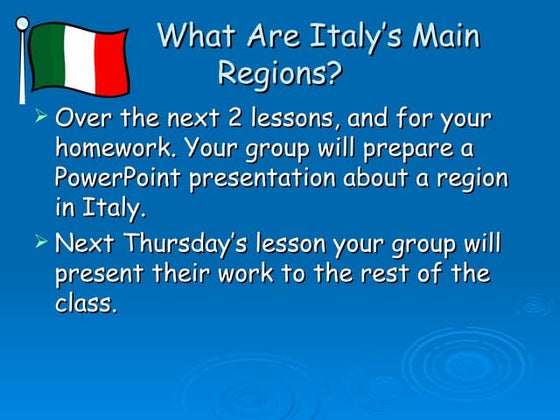 What Are Italy's Main Regions?

➢ Over the next 2 lessons, and for your homework. Your group will prepare a PowerPoint presentation about a region in Italy.

➢ Next Thursday's lesson your group will present their work to the rest of the class.